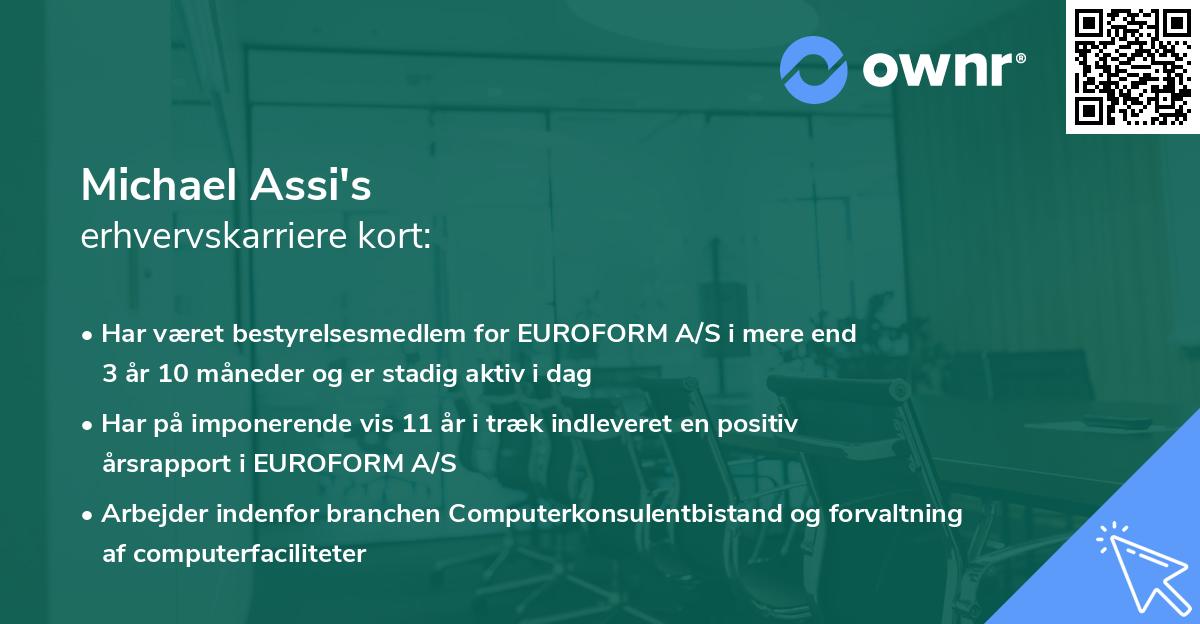 ownr®

Michael Assi's
erhvervskarriere kort:

• Har været bestyrelsesmedlem for EUROFORM A/S i mere end 3 år 10 måneder og er stadig aktiv i dag

• Har på imponerende vis 11 år i træk indleveret en positiv årsrapport i EUROFORM A/S

• Arbejder indenfor branchen Computerkonsulentbistand og forvaltning af computerfaciliteter